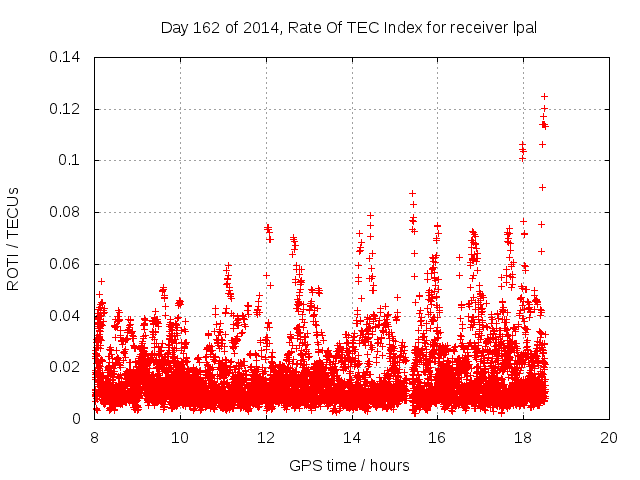 Day 162 of 2014, Rate Of TEC Index for receiver lpal

ROTI / TECUs

0.14
0.12
0.1
0.08
0.06
0.04
0.02
0

8
10
12
14
16
18
20

GPS time / hours